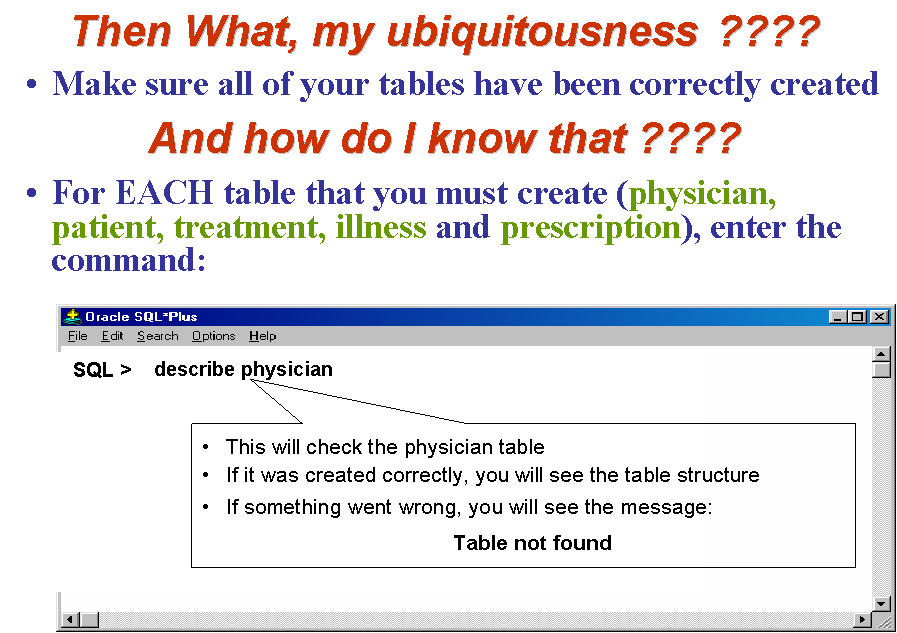 Then What, my ubiquitousness ????

• Make sure all of your tables have been correctly created

And how do I know that ????

• For EACH table that you must create (physician, patient, treatment, illness and prescription), enter the command:

Oracle SQL*Plus

File Edit Search Options Help

SQL > describe physician

• This will check the physician table
• If it was created correctly, you will see the table structure
• If something went wrong, you will see the message:

Table not found